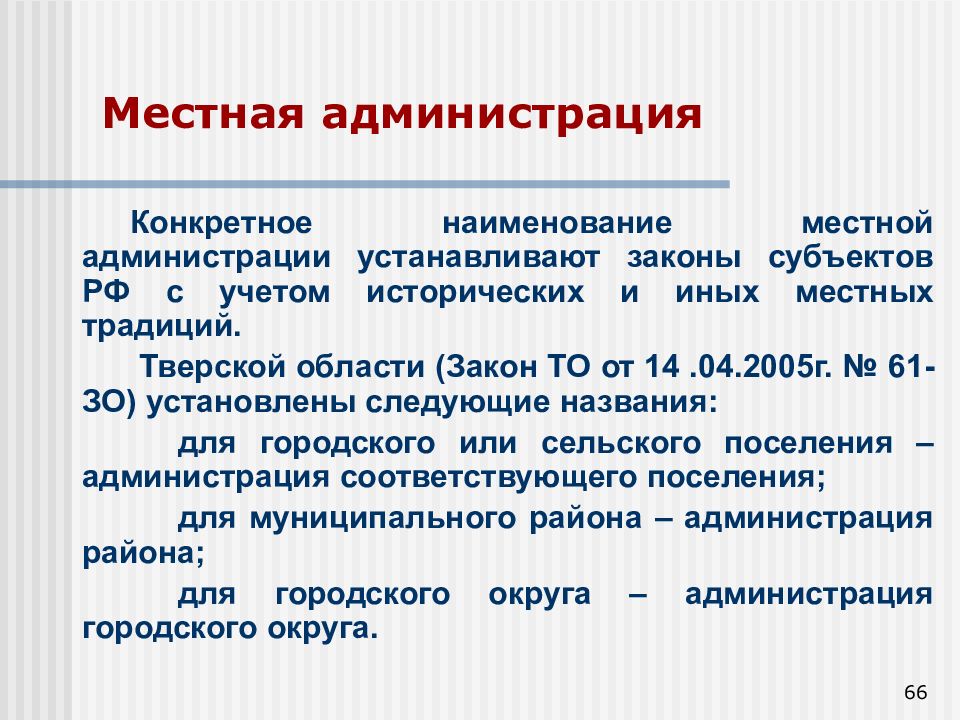 Местная администрация

Конкретное наименование местной администрации устанавливают законы субъектов РФ с учетом исторических и иных местных традиций.

Тверской области (Закон ТО от 14 .04.2005г. № 61-ЗО) установлены следующие названия:

для городского или сельского поселения – администрация соответствующего поселения;

для муниципального района – администрация района;

для городского округа – администрация городского округа.

66